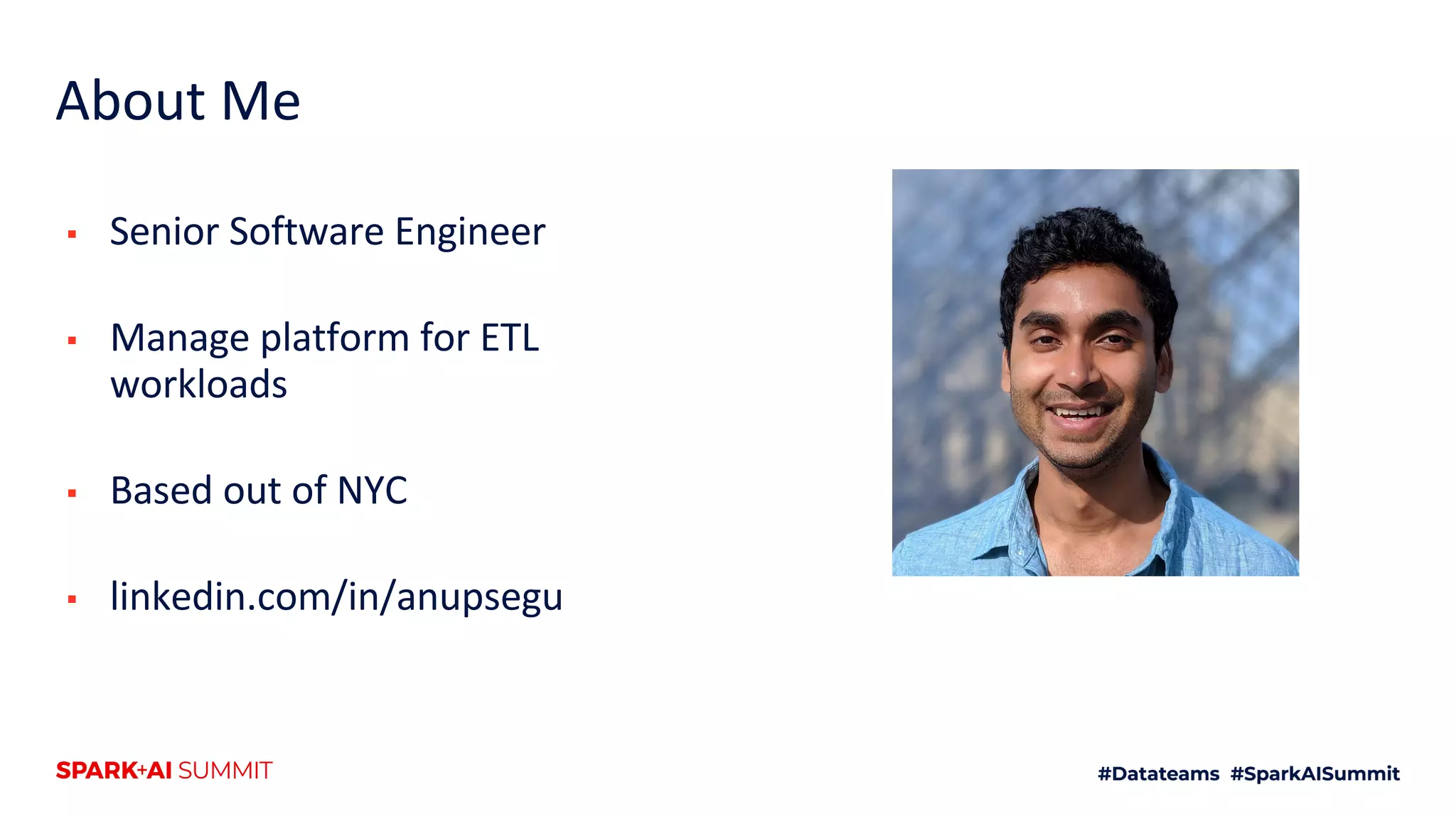 About Me

- Senior Software Engineer
- Manage platform for ETL workloads
- Based out of NYC
- linkedin.com/in/anupsegu

SPARK+AI SUMMIT

#Datateams #SparkAISummit